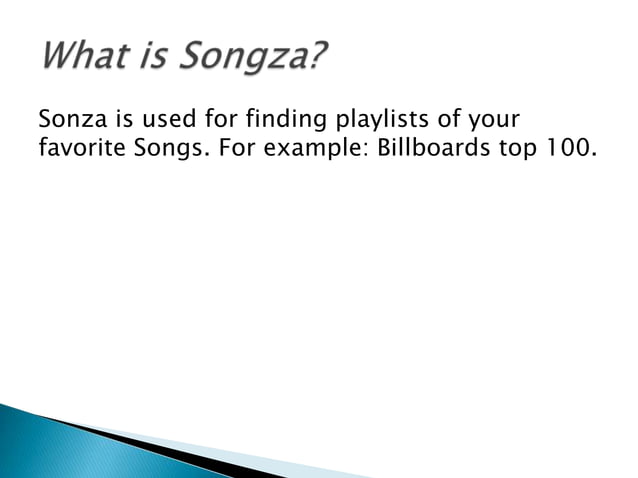 What is Songza?

Sonza is used for finding playlists of your favorite Songs. For example: Billboards top 100.